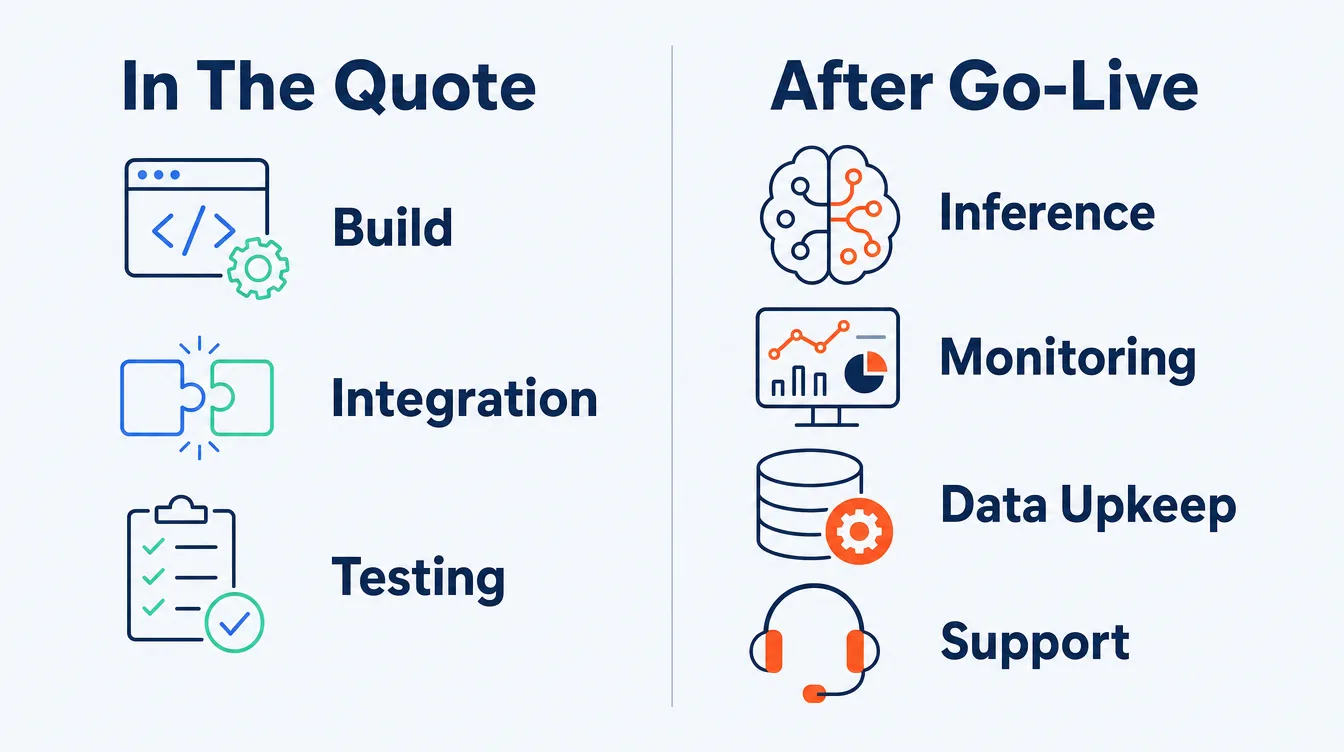 In The Quote

Build

Integration

Testing

After Go-Live

Inference

Monitoring

Data Upkeep

Support